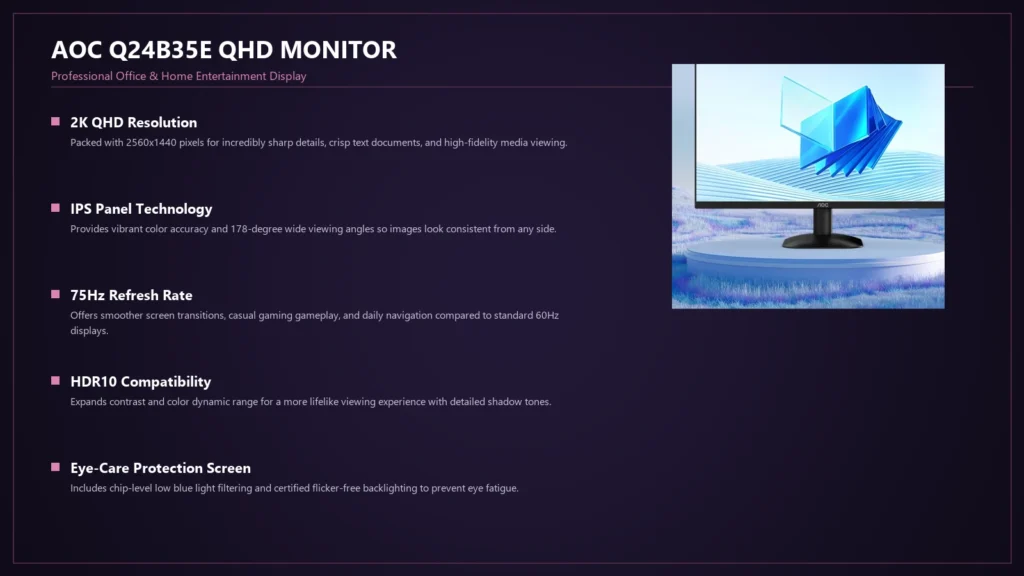 AOC Q24B35E QHD MONITOR

Professional Office & Home Entertainment Display

2K QHD Resolution

Packed with 2560x1440 pixels for incredibly sharp details, crisp text documents, and high-fidelity media viewing.

IPS Panel Technology

Provides vibrant color accuracy and 178-degree wide viewing angles so images look consistent from any side.

75Hz Refresh Rate

Offers smoother screen transitions, casual gaming gameplay, and daily navigation compared to standard 60Hz displays.

HDR10 Compatibility

Expands contrast and color dynamic range for a more lifelike viewing experience with detailed shadow tones.

Eye-Care Protection Screen

Includes chip-level low blue light filtering and certified flicker-free backlighting to prevent eye fatigue.

AOC